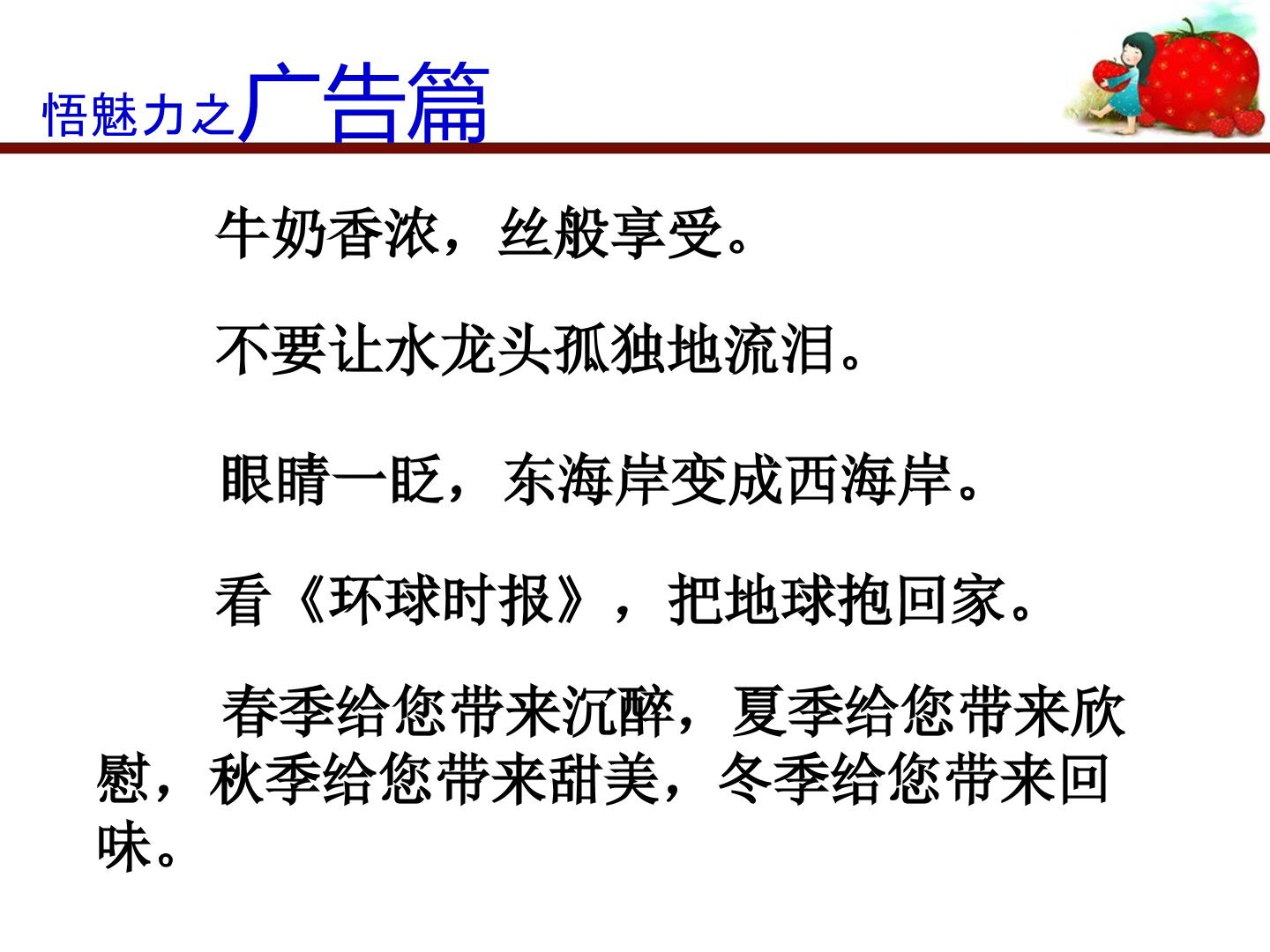 悟魅力之广告篇

牛奶香浓，丝般享受。

不要让水龙头孤独地流泪。

眼睛一眨，东海岸变成西海岸。

看《环球时报》，把地球抱回家。

春季给您带来沉醉，夏季给您带来欣慰，秋季给您带来甜美，冬季给您带来回味。